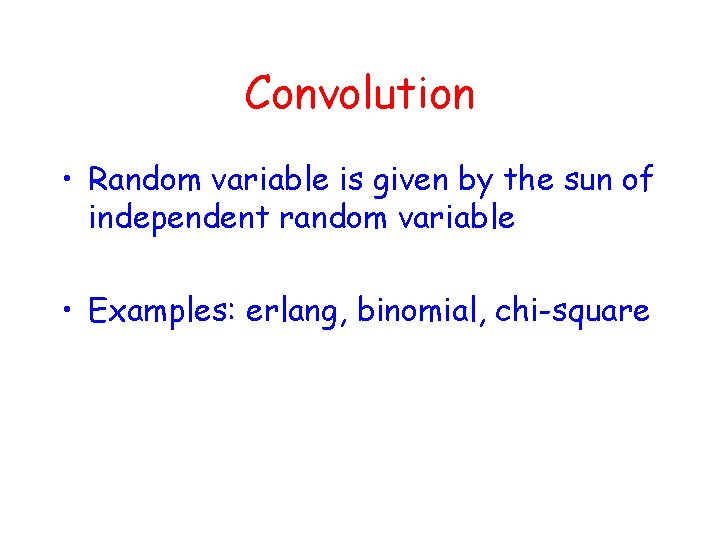 Convolution

• Random variable is given by the sun of independent random variable

• Examples: erlang, binomial, chi-square